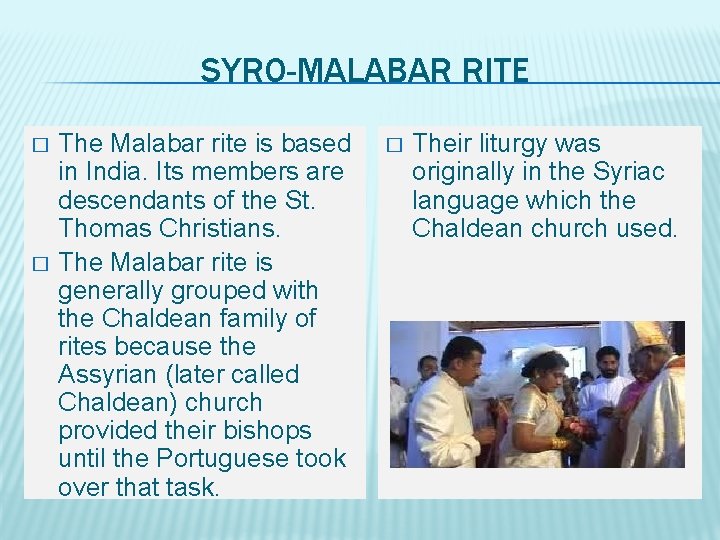 SYRO-MALABAR RITE

□ The Malabar rite is based in India. Its members are descendants of the St. Thomas Christians.

□ The Malabar rite is generally grouped with the Chaldean family of rites because the Assyrian (later called Chaldean) church provided their bishops until the Portuguese took over that task.

□ Their liturgy was originally in the Syriac language which the Chaldean church used.